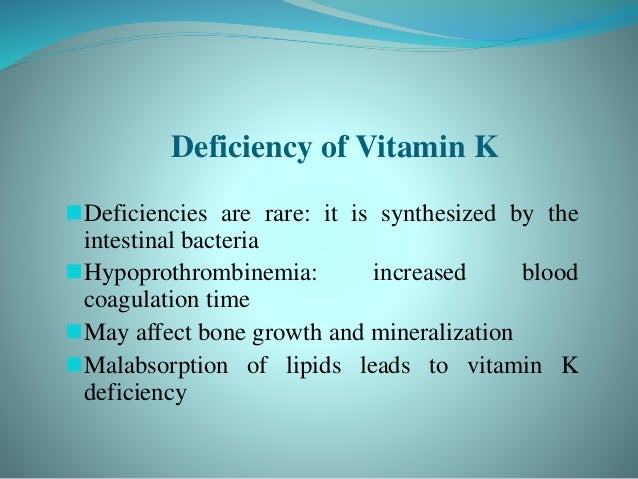 Deficiency of Vitamin K

Deficiencies are rare: it is synthesized by the intestinal bacteria

Hypoprothrombinemia: increased blood coagulation time

May affect bone growth and mineralization

Malabsorption of lipids leads to vitamin K deficiency